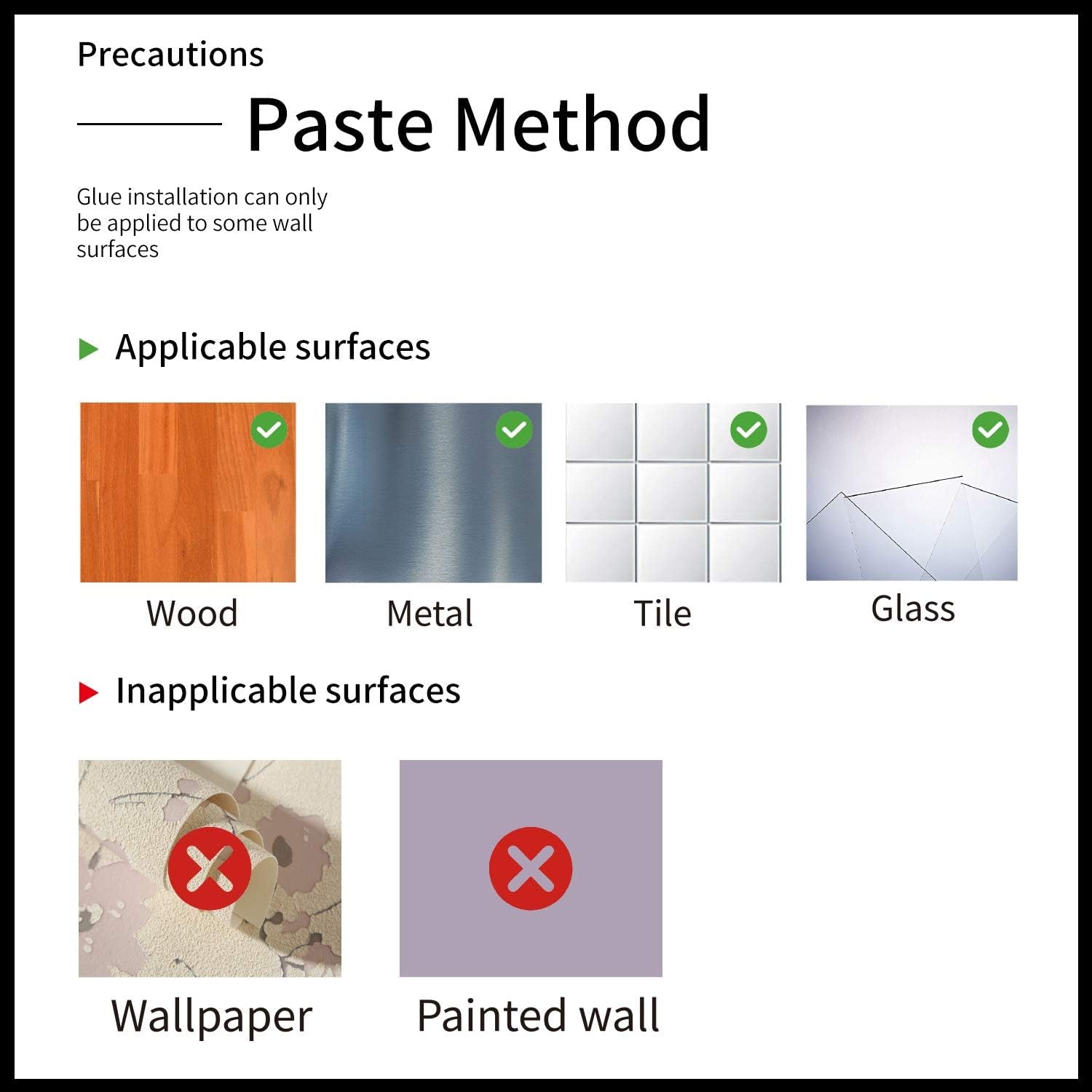 Precautions

Paste Method

Glue installation can only be applied to some wall surfaces

Applicable surfaces

Wood

Metal

Tile

Glass

Inapplicable surfaces

Wallpaper

Painted wall